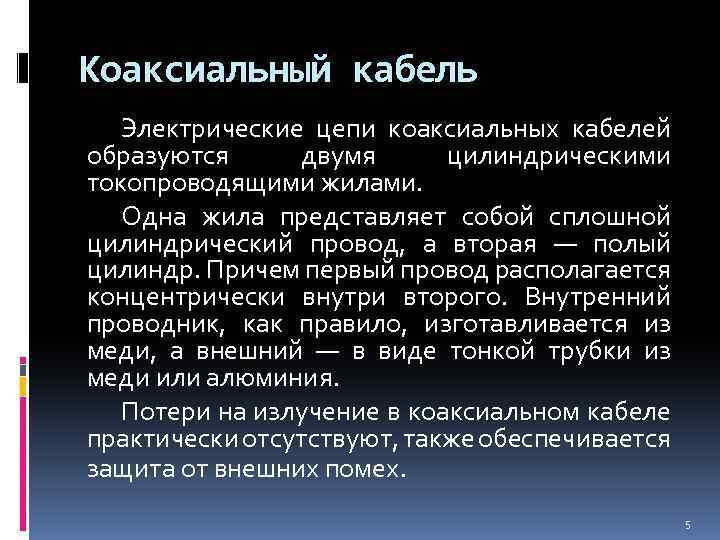 Коаксиальный кабель

Электрические цепи коаксиальных кабелей образуются двумя цилиндрическими токопроводящими жилами.

Одна жила представляет собой сплошной цилиндрический провод, а вторая — полый цилиндр. Причем первый провод располагается концентрически внутри второго. Внутренний проводник, как правило, изготавливается из меди, а внешний — в виде тонкой трубки из меди или алюминия.

Потери на излучение в коаксиальном кабеле практически отсутствуют, также обеспечивается защита от внешних помех.

5